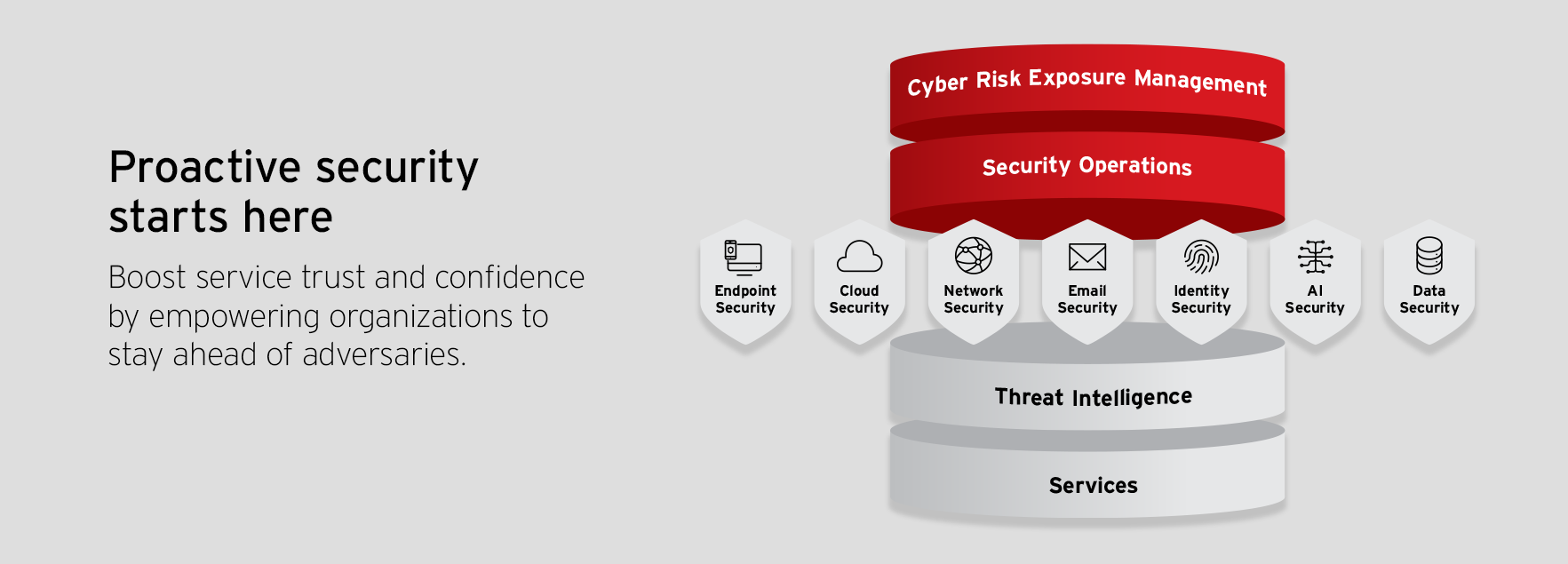 Proactive security starts here

Boost service trust and confidence by empowering organizations to stay ahead of adversaries.

Cyber Risk Exposure Management

Security Operations

Endpoint Security

Cloud Security

Network Security

Email Security

Identity Security

AI Security

Data Security

Threat Intelligence

Services